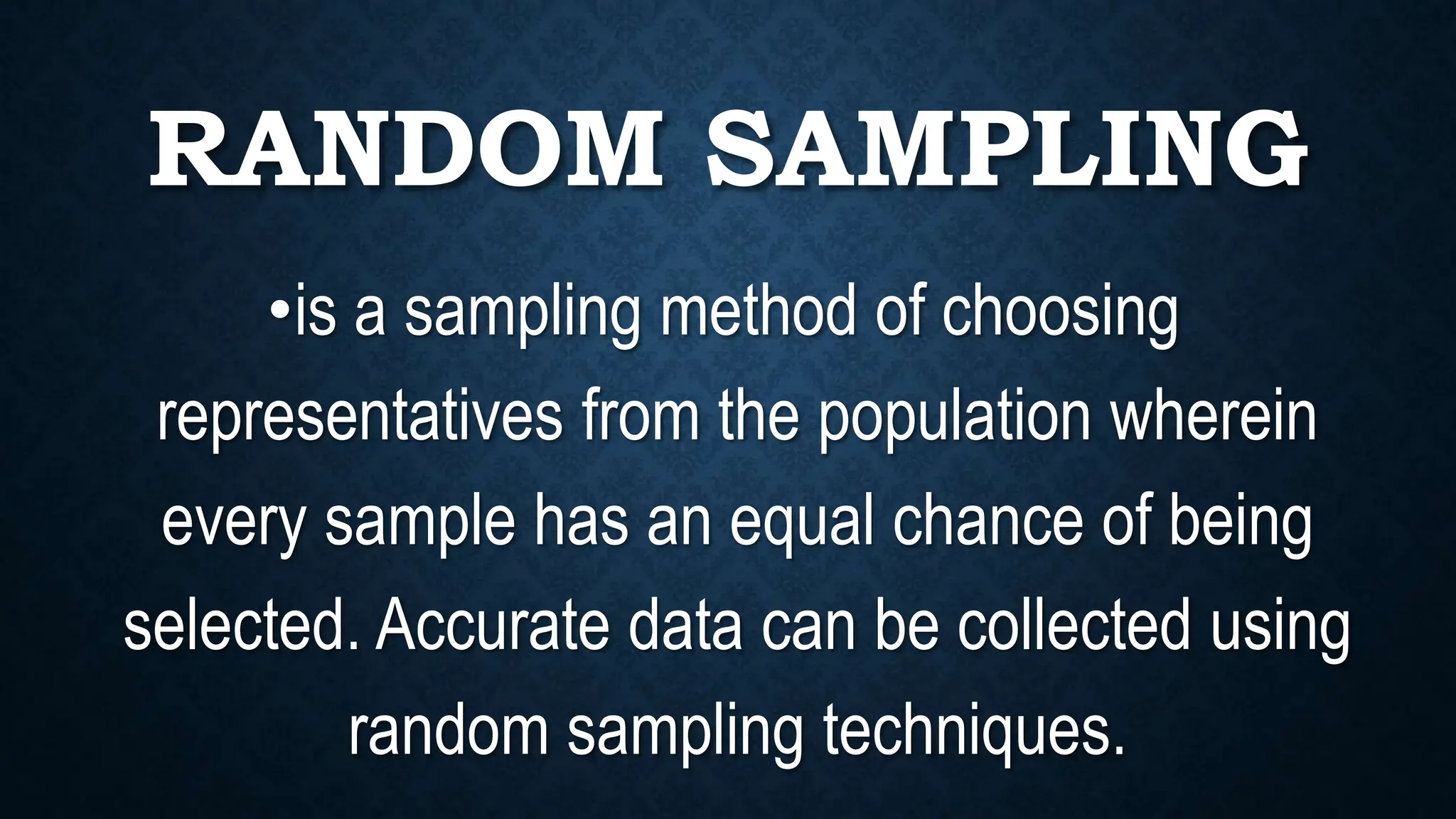 RANDOM SAMPLING

•is a sampling method of choosing representatives from the population wherein every sample has an equal chance of being selected. Accurate data can be collected using random sampling techniques.